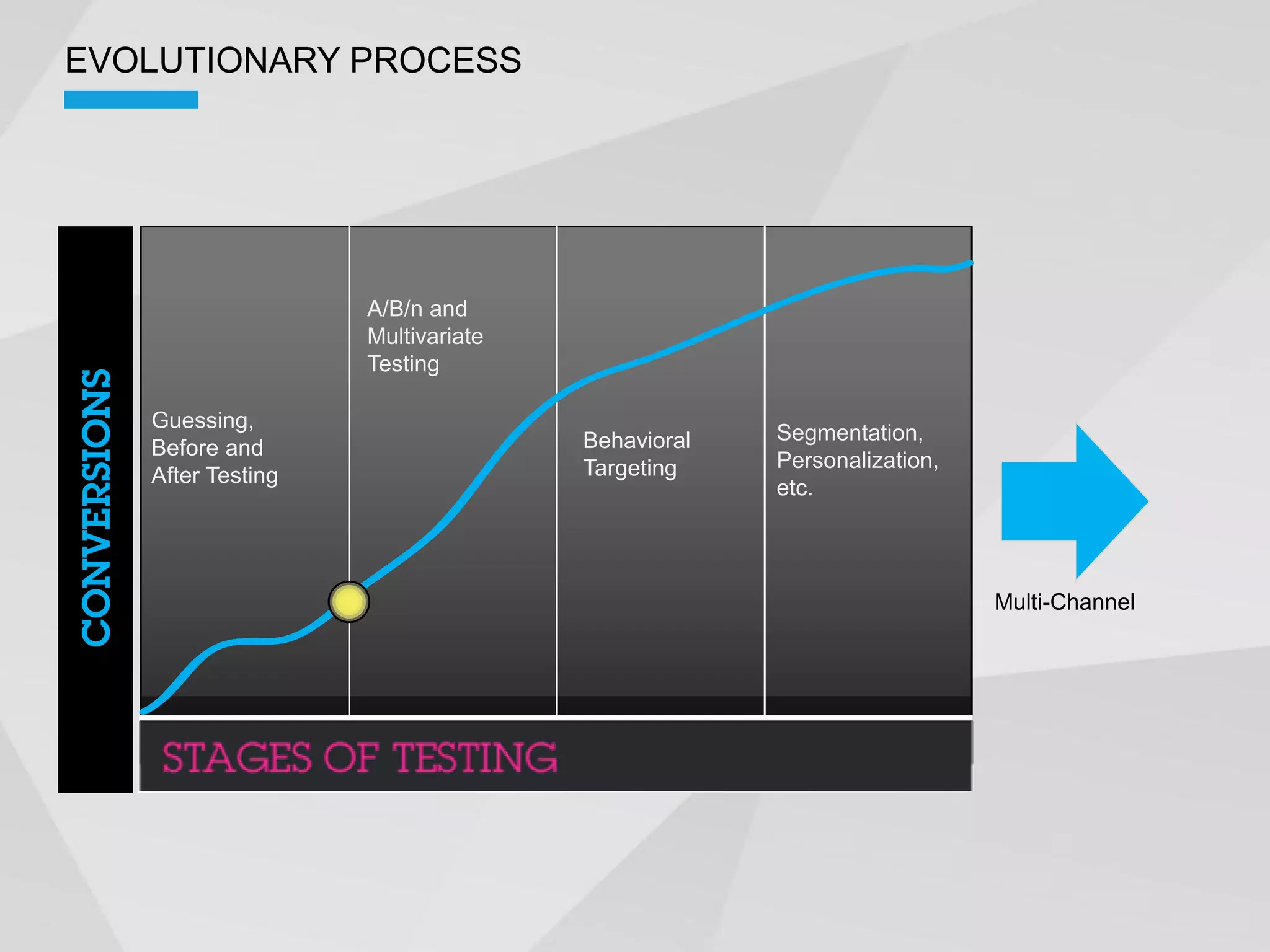 EVOLUTIONARY PROCESS

CONVERSIONS

Guessing, Before and After Testing

A/B/n and Multivariate Testing

Behavioral Targeting

Segmentation, Personalization, etc.

Multi-Channel

STAGES OF TESTING